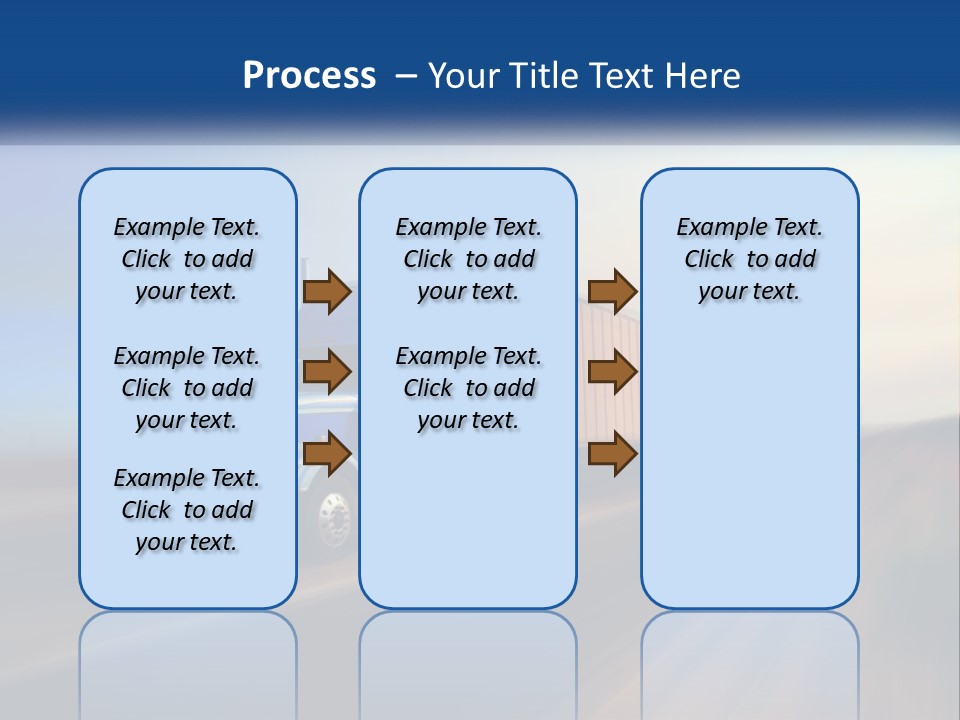 Process – Your Title Text Here

Example Text. Click to add your text.

Example Text. Click to add your text.

Example Text. Click to add your text.

Example Text. Click to add your text.

Example Text. Click to add your text.

Example Text. Click to add your text.